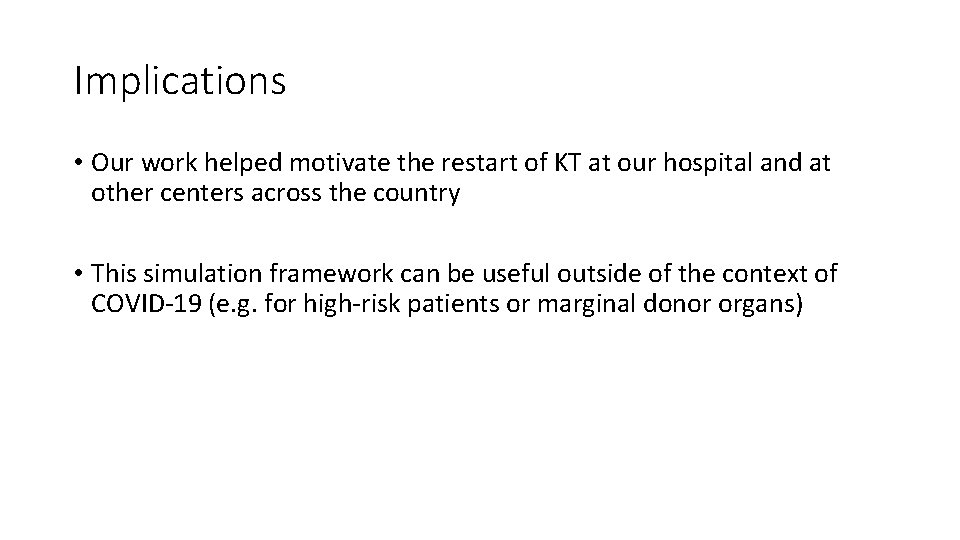 Implications

• Our work helped motivate the restart of KT at our hospital and at other centers across the country

• This simulation framework can be useful outside of the context of COVID-19 (e.g. for high-risk patients or marginal donor organs)